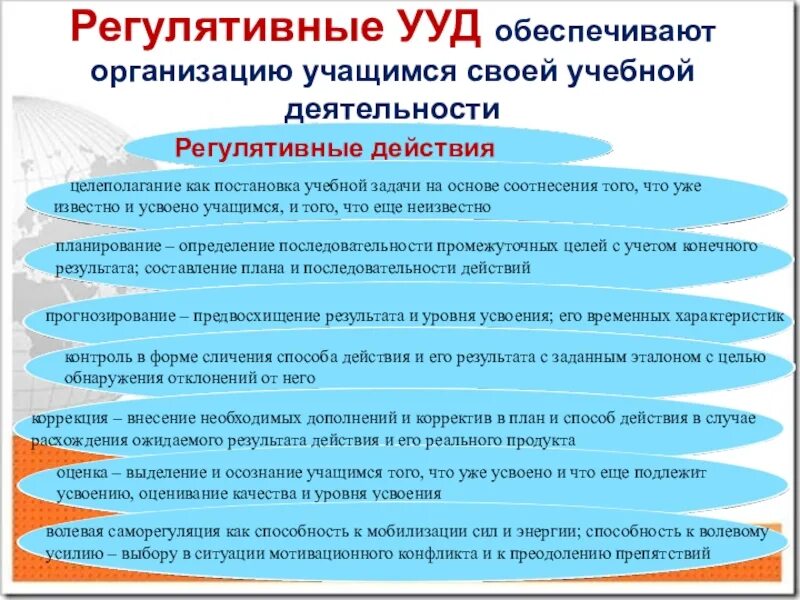 Регулятивные УУД обеспечивают организацию учащимся своей учебной деятельности

Регулятивные действия

целеполагание как постановка учебной задачи на основе соотнесения того, что уже известно и усвоено учащимся, и того, что еще неизвестно

планирование – определение последовательности промежуточных целей с учетом конечного результата; составление плана и последовательности действий

прогнозирование – предвосхищение результата и уровня усвоения; его временных характеристик

контроль в форме сличения способа действия и его результата с заданным эталоном с целью обнаружения отклонений от него

коррекция – внесение необходимых дополнений и корректив в план и способ действия в случае расхождения ожидаемого результата действия и его реального продукта

оценка – выделение и осознание учащимся того, что уже усвоено и что еще подлежит усвоению, оценивание качества и уровня усвоения

волевая саморегуляция как способность к мобилизации сил и энергии; способность к волевому усилию – выбору в ситуации мотивационного конфликта и к преодолению препятствий